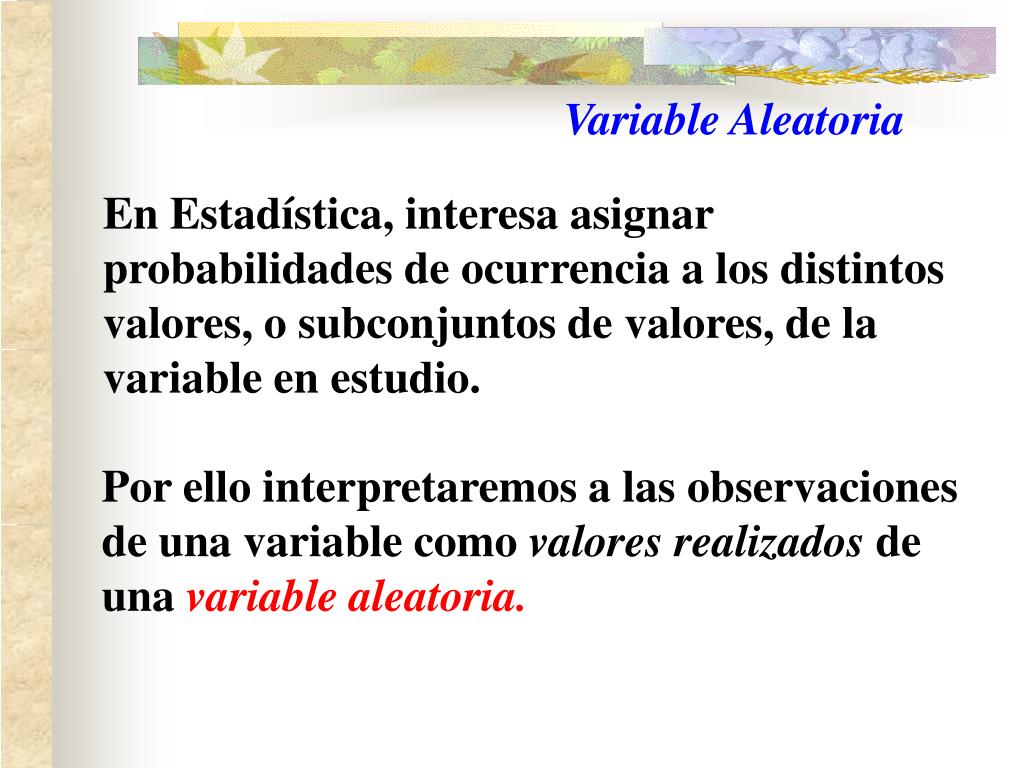 Variable Aleatoria

En Estadística, interesa asignar probabilidades de ocurrencia a los distintos valores, o subconjuntos de valores, de la variable en estudio.

Por ello interpretaremos a las observaciones de una variable como valores realizados de una variable aleatoria.